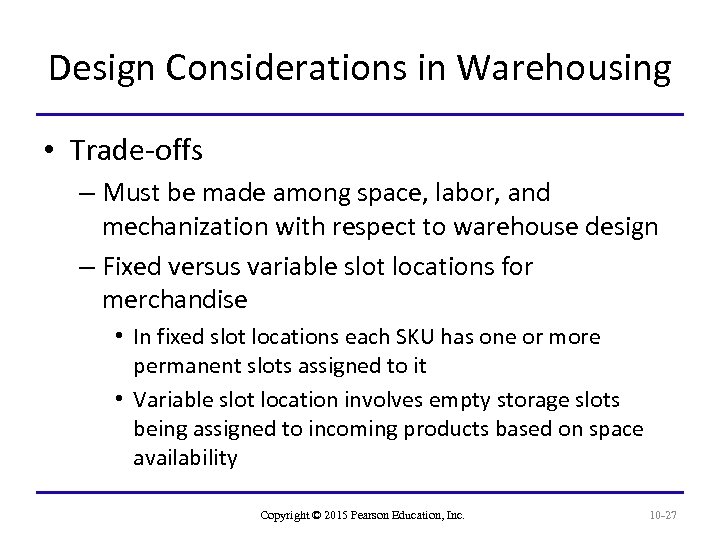 Design Considerations in Warehousing

• Trade-offs

– Must be made among space, labor, and mechanization with respect to warehouse design

– Fixed versus variable slot locations for merchandise

• In fixed slot locations each SKU has one or more permanent slots assigned to it

• Variable slot location involves empty storage slots being assigned to incoming products based on space availability

Copyright © 2015 Pearson Education, Inc.

10-27